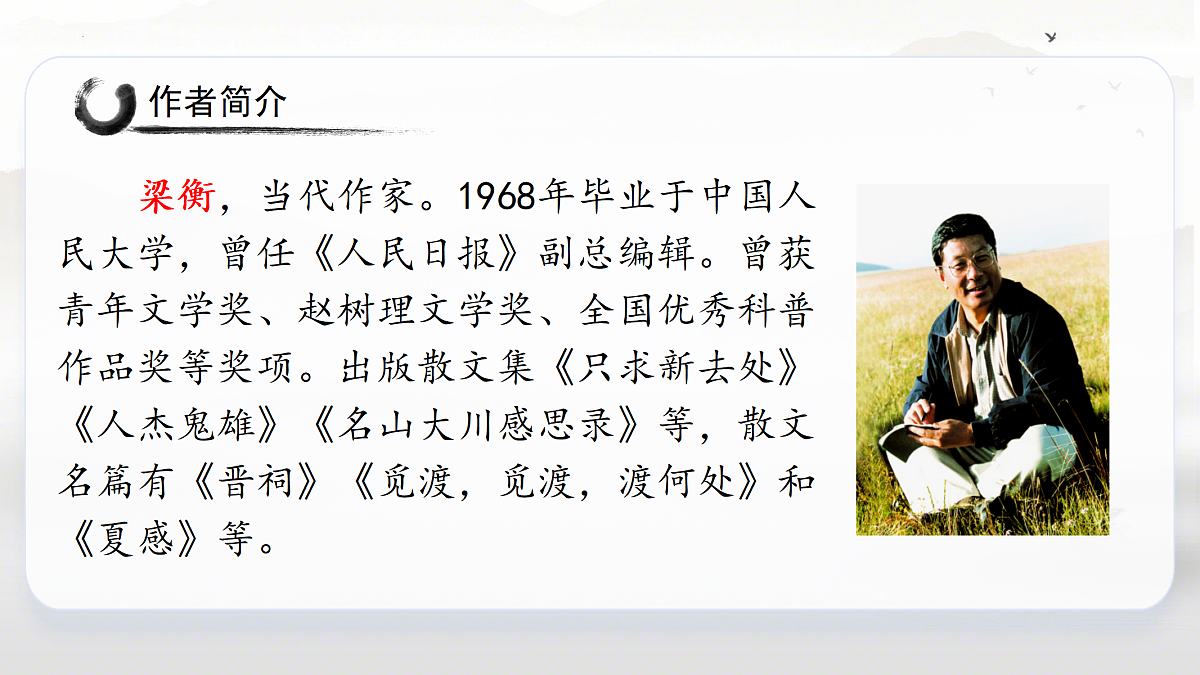 作者简介

梁衡，当代作家。1968年毕业于中国人民大学，曾任《人民日报》副总编辑。曾获青年文学奖、赵树理文学奖、全国优秀科普作品奖等奖项。出版散文集《只求新去处》《人杰鬼雄》《名山大川感思录》等，散文名篇有《晋祠》《觅渡，觅渡，渡何处》和《夏感》等。